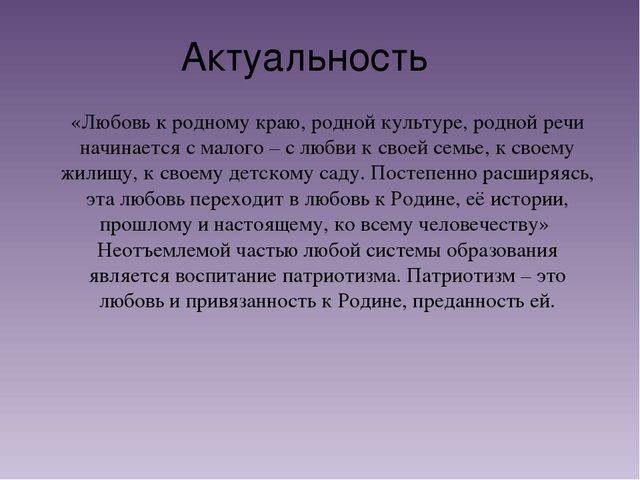 Актуальность

«Любовь к родному краю, родной культуре, родной речи начинается с малого – с любви к своей семье, к своему жилищу, к своему детскому саду. Постепенно расширяясь, эта любовь переходит в любовь к Родине, её истории, прошлому и настоящему, ко всему человечеству»
Неотъемлемой частью любой системы образования является воспитание патриотизма. Патриотизм – это любовь и привязанность к Родине, преданность ей.